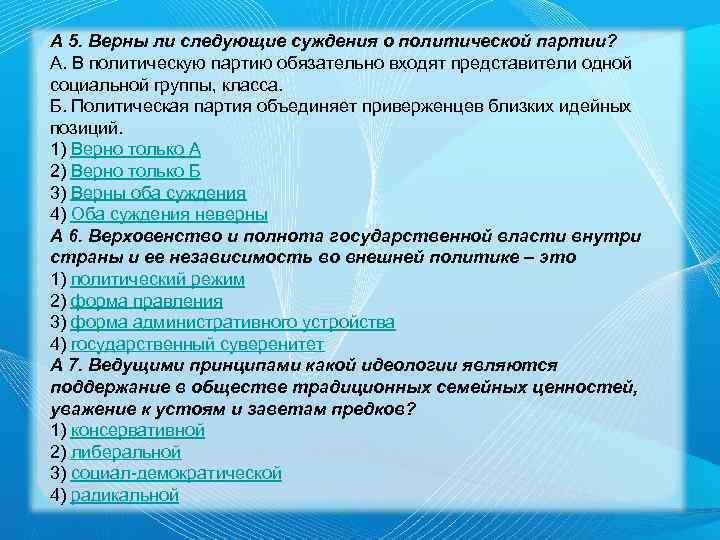 А 5. Верны ли следующие суждения о политической партии?
А. В политическую партию обязательно входят представители одной социальной группы, класса.
Б. Политическая партия объединяет приверженцев близких идейных позиций.
1) Верно только А
2) Верно только Б
3) Верны оба суждения
4) Оба суждения неверны
А 6. Верховенство и полнота государственной власти внутри страны и ее независимость во внешней политике – это
1) политический режим
2) форма правления
3) форма административного устройства
4) государственный суверенитет
А 7. Ведущими принципами какой идеологии являются поддержание в обществе традиционных семейных ценностей, уважение к устоям и заветам предков?
1) консервативной
2) либеральной
3) социал-демократической
4) радикальной